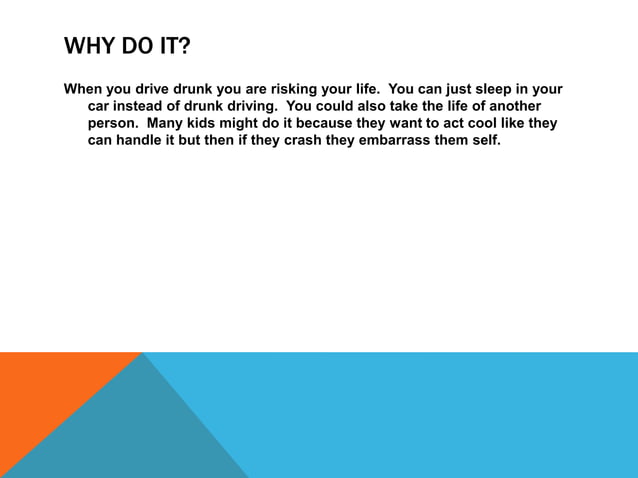 WHY DO IT?

When you drive drunk you are risking your life. You can just sleep in your car instead of drunk driving. You could also take the life of another person. Many kids might do it because they want to act cool like they can handle it but then if they crash they embarrass them self.